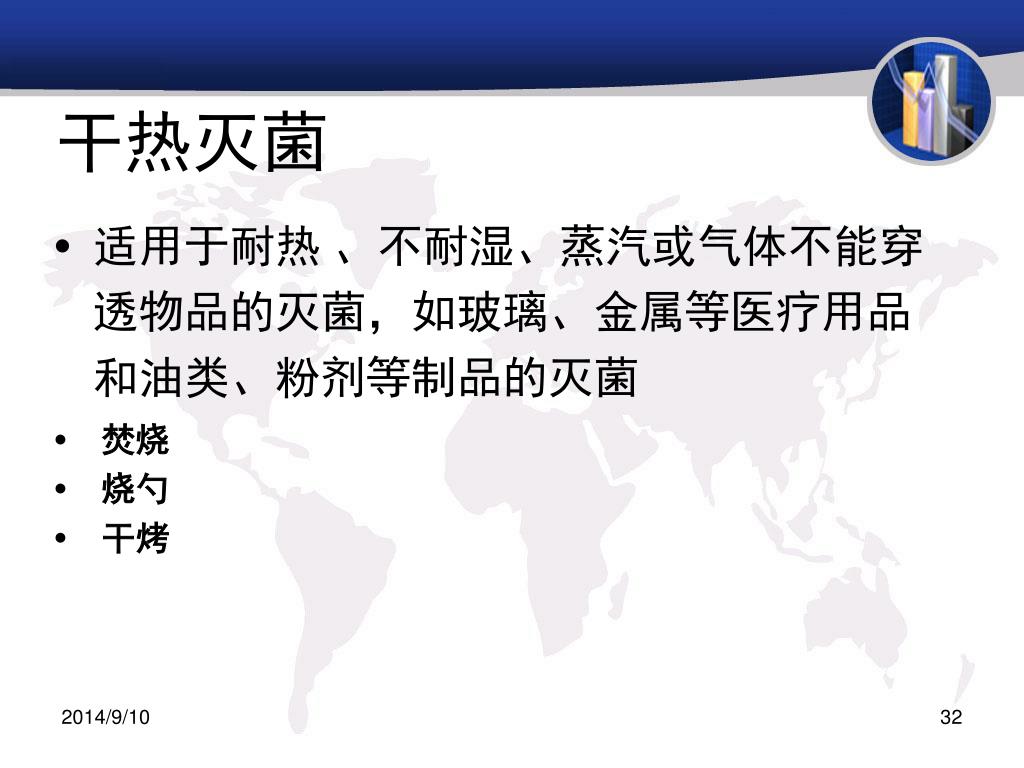 干热灭菌

• 适用于耐热 、不耐湿、蒸汽或气体不能穿透物品的灭菌，如玻璃、金属等医疗用品和油类、粉剂等制品的灭菌

• 焚烧
• 烧勺
• 干烤

2014/9/10

32